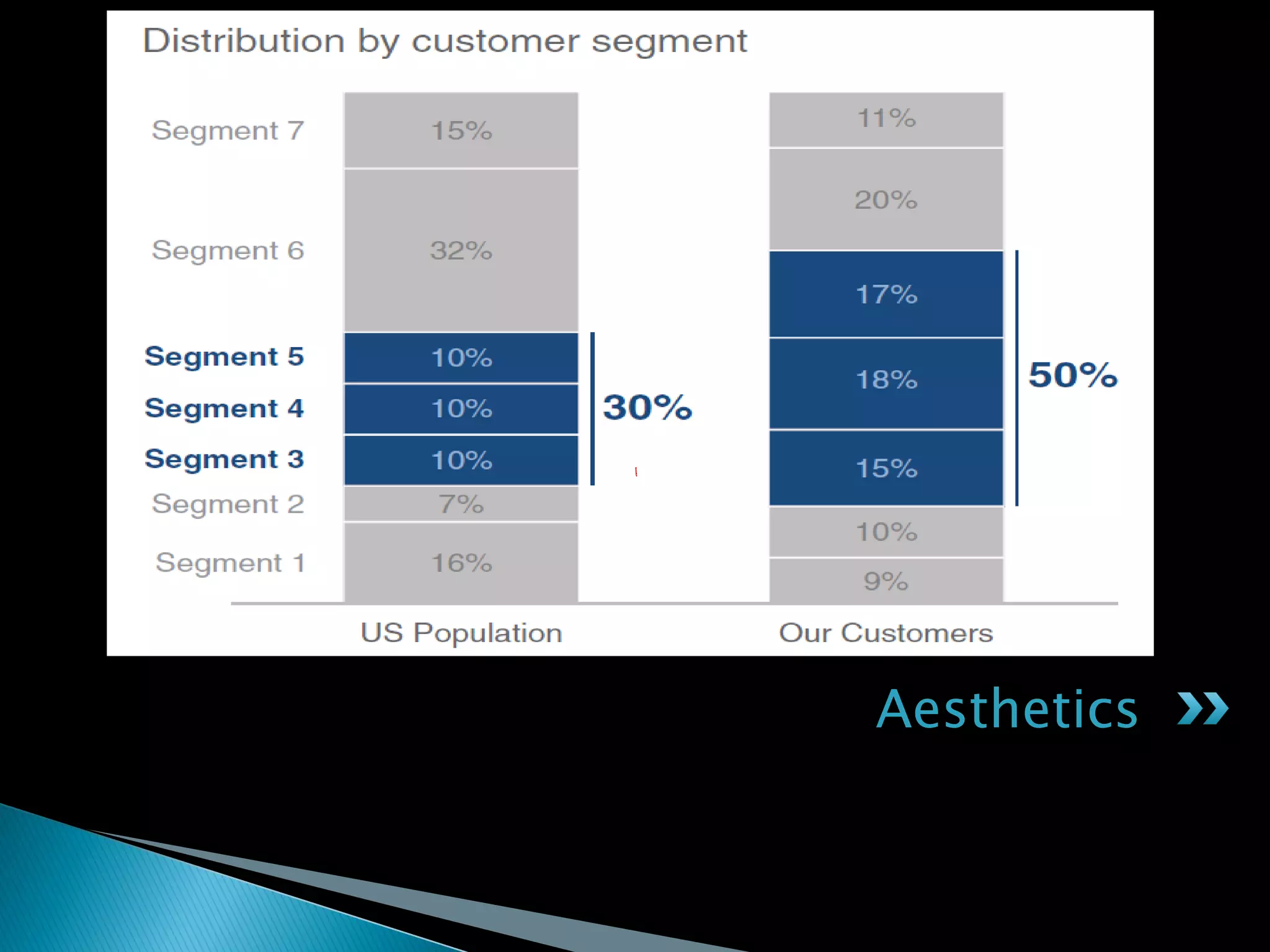 Distribution by customer segment

Segment 7
Segment 6
Segment 5
Segment 4
Segment 3
Segment 2
Segment 1

15%
32%
10%
10%
10%
7%
16%

30%

11%
20%
17%
18%
15%
10%
9%

50%

US Population
Our Customers

Aesthetics